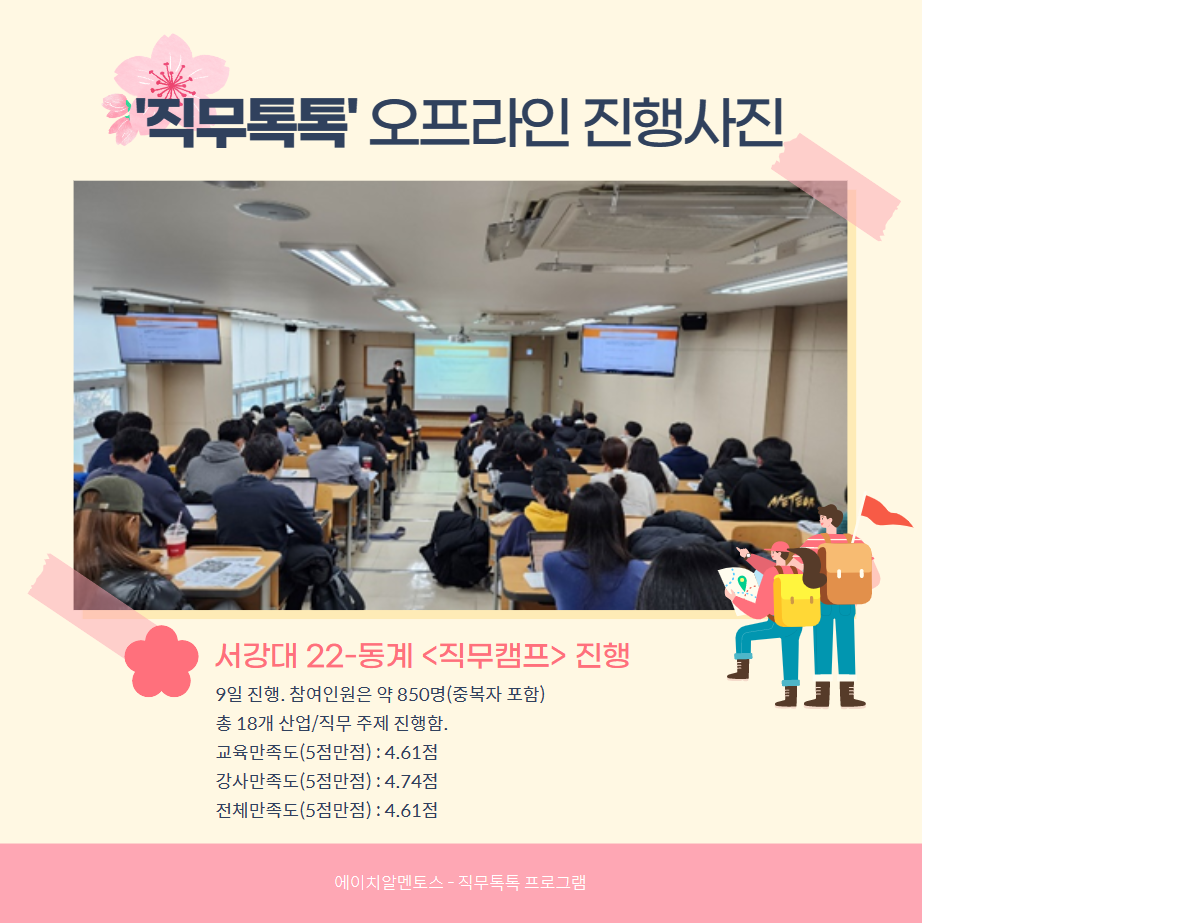 '직무톡톡' 오프라인 진행사진

서강대 22-동계 <직무캠프> 진행

9일 진행. 참여인원은 약 850명(중복자 포함)
총 18개 산업/직무 주제 진행함.
교육만족도(5점만점) : 4.61점
강사만족도(5점만점) : 4.74점
전체만족도(5점만점) : 4.61점

에이치알멘토스 - 직무톡톡 프로그램